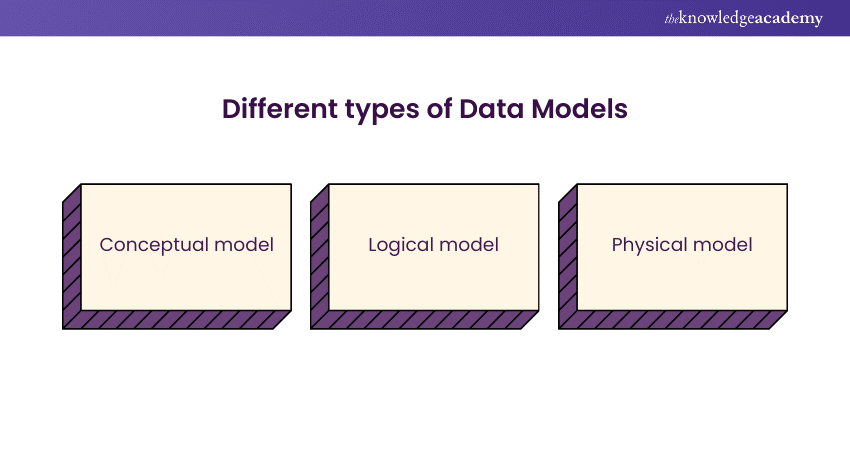 theknowledgeacademy

Different types of Data Models

Conceptual model

Logical model

Physical model